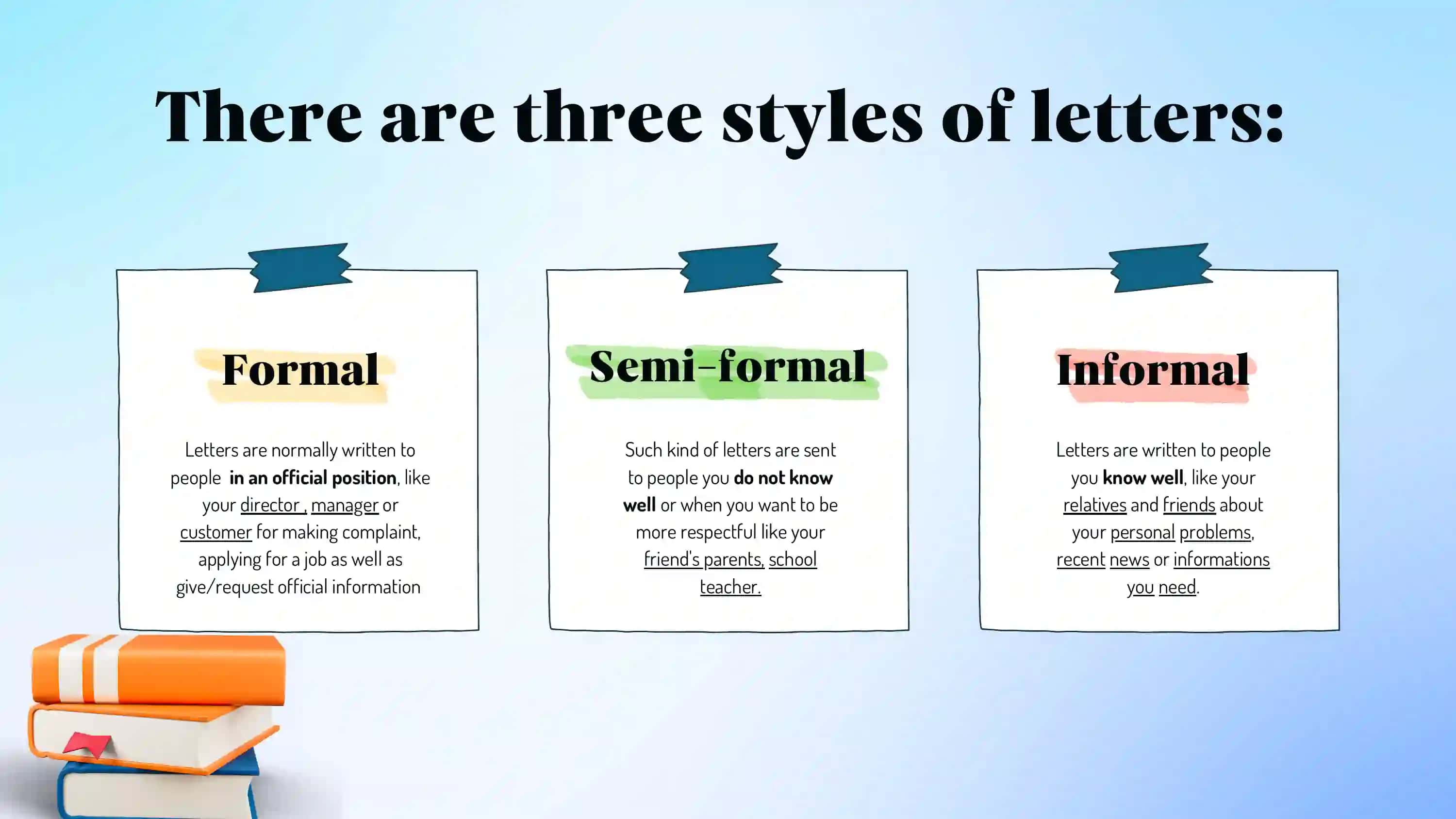 There are three styles of letters:

Formal

Letters are normally written to people in an official position, like your director , manager or customer for making complaint, applying for a job as well as give/request official information

Semi-formal

Such kind of letters are sent to people you do not know well or when you want to be more respectful like your friend's parents, school teacher.

Informal

Letters are written to people you know well, like your relatives and friends about your personal problems, recent news or informations you need.